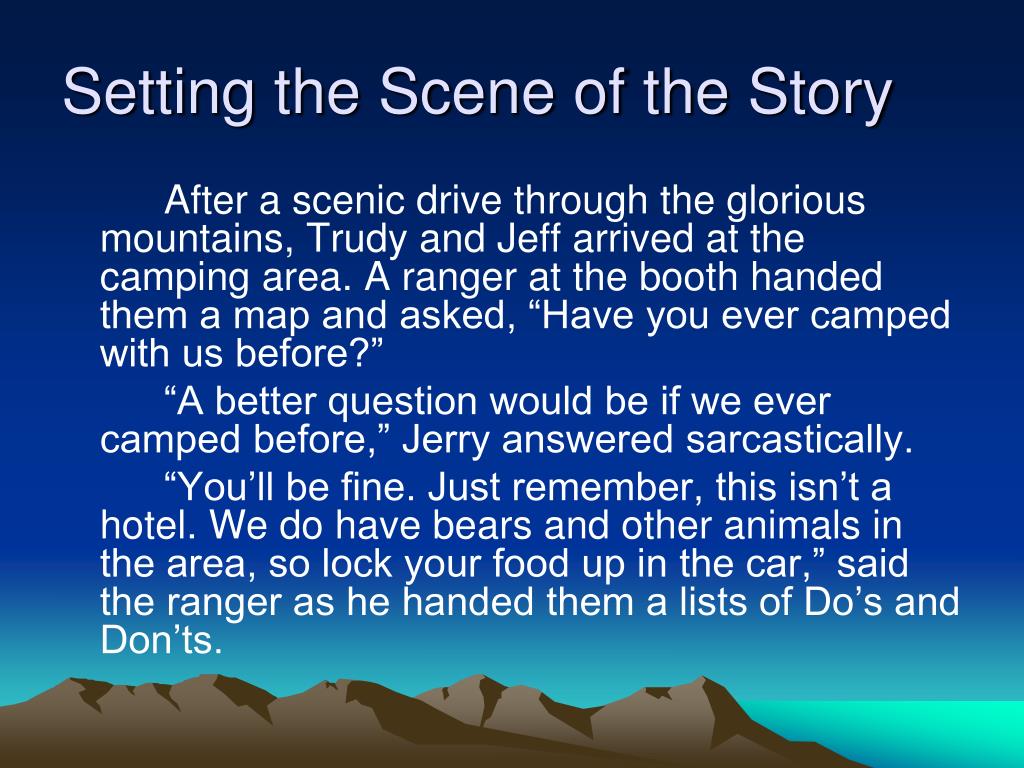 Setting the Scene of the Story

After a scenic drive through the glorious mountains, Trudy and Jeff arrived at the camping area. A ranger at the booth handed them a map and asked, “Have you ever camped with us before?”

“A better question would be if we ever camped before,” Jerry answered sarcastically.

“You’ll be fine. Just remember, this isn’t a hotel. We do have bears and other animals in the area, so lock your food up in the car,” said the ranger as he handed them a lists of Do’s and Don’ts.